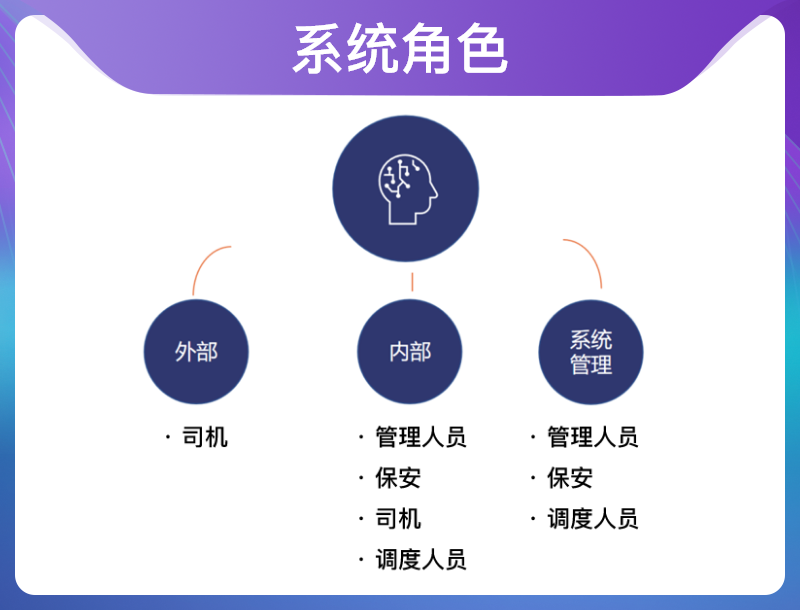 系统角色

外部

· 司机

内部

· 管理人员
· 保安
· 司机
· 调度人员

系统管理

· 管理人员
· 保安
· 调度人员